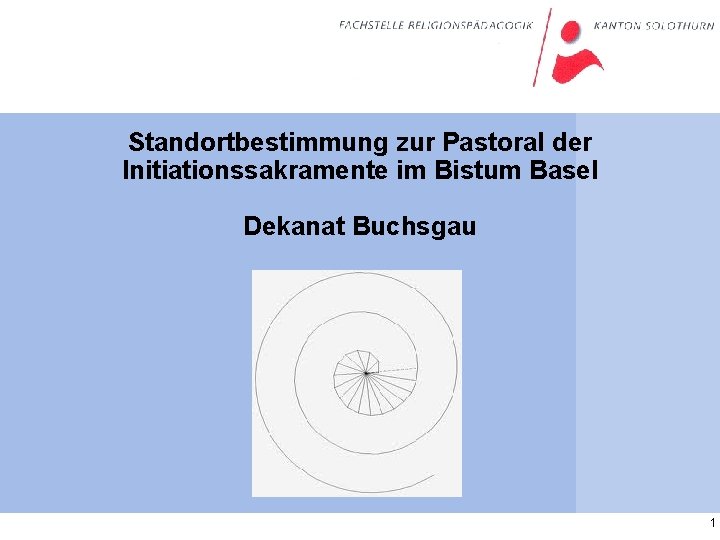 FACHSTELLE RELIGIONSPÄDAGOGIK KANTON SOLOTHURN

Standortbestimmung zur Pastoral der Initiationssakramente im Bistum Basel

Dekanat Buchsgau

1